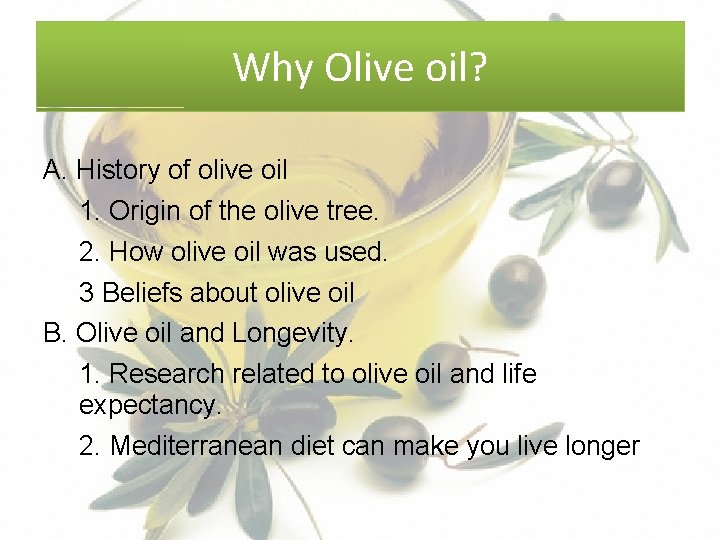 Why Olive oil?

A. History of olive oil

1. Origin of the olive tree.

2. How olive oil was used.

3 Beliefs about olive oil

B. Olive oil and Longevity.

1. Research related to olive oil and life expectancy.

2. Mediterranean diet can make you live longer